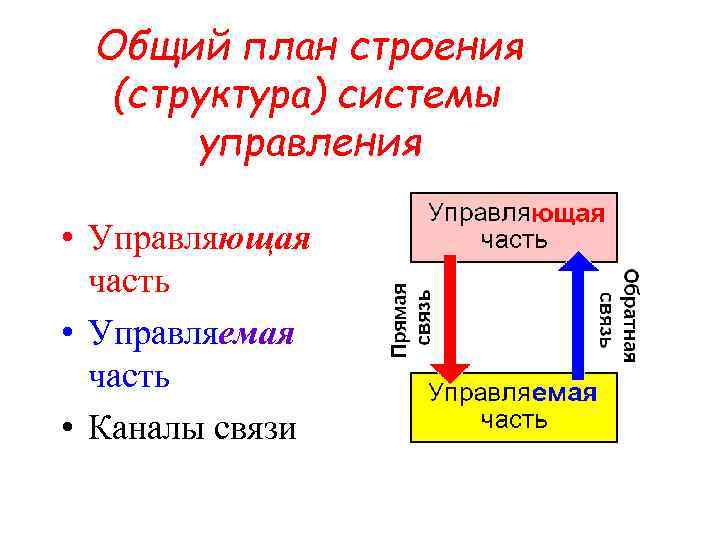 Общий план строения (структура) системы управления

• Управляющая часть
• Управляемая часть
• Каналы связи

Управляющая часть

Прямая связь

Обратная связь

Управляемая часть